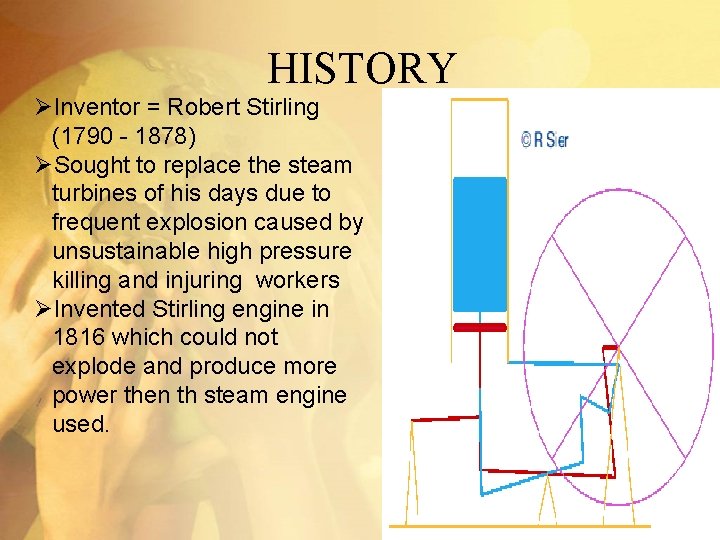 HISTORY

➢Inventor = Robert Stirling (1790 - 1878)

➢Sought to replace the steam turbines of his days due to frequent explosion caused by unsustainable high pressure killing and injuring workers

➢Invented Stirling engine in 1816 which could not explode and produce more power then th steam engine used.

© R Sier